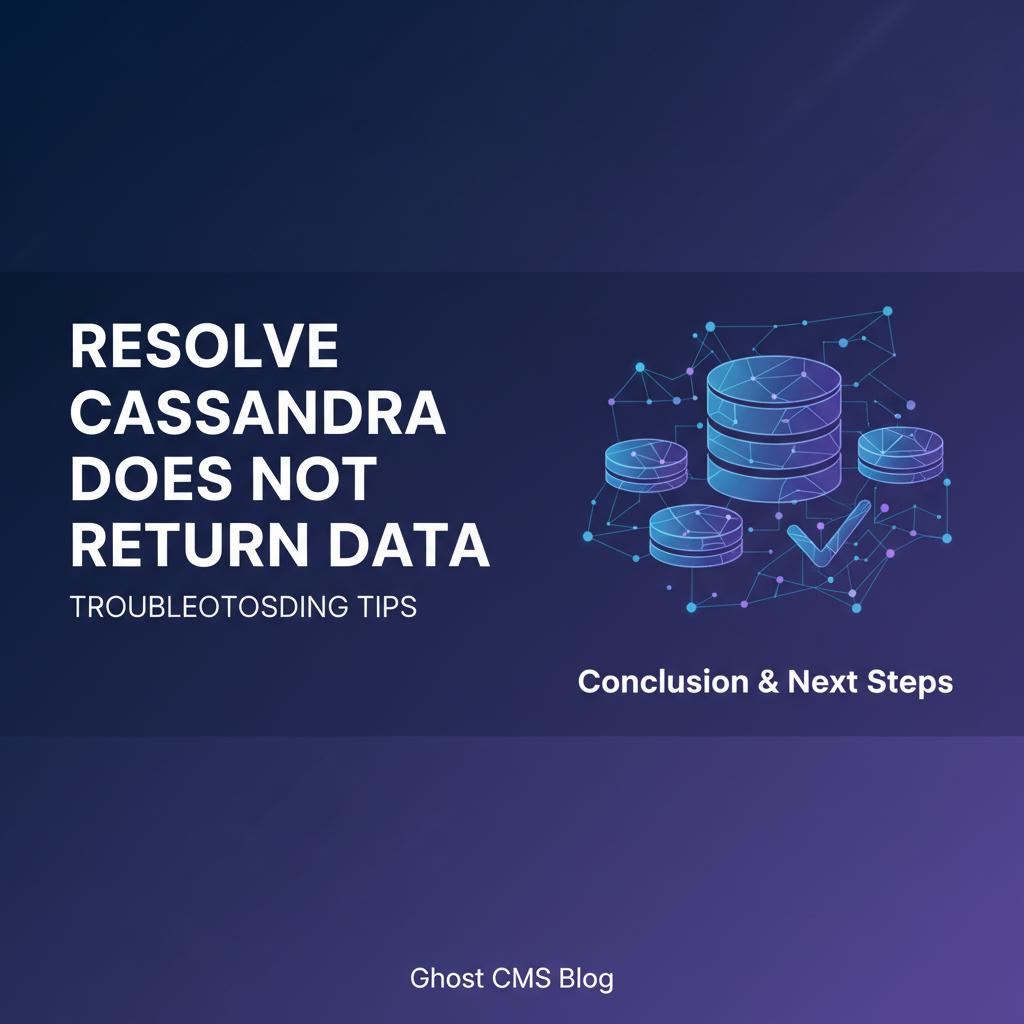 RESOLVE CASSANDRA DOES NOT RETURN DATA

TROUBLEOTOSDING TIPS

Conclusion & Next Steps

Ghost CMS Blog